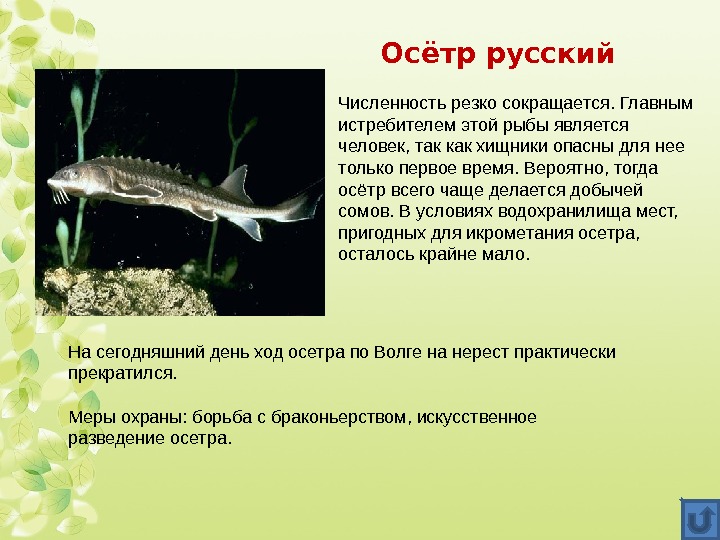 Осётр русский

Численность резко сокращается. Главным истребителем этой рыбы является человек, так как хищники опасны для нее только первое время. Вероятно, тогда осётр всего чаще делается добычей сомов. В условиях водохранилища мест, пригодных для икрометания осетра, осталось крайне мало.

На сегодняшний день ход осетра по Волге на нерест практически прекратился.

Меры охраны: борьба с браконьерством, искусственное разведение осетра.